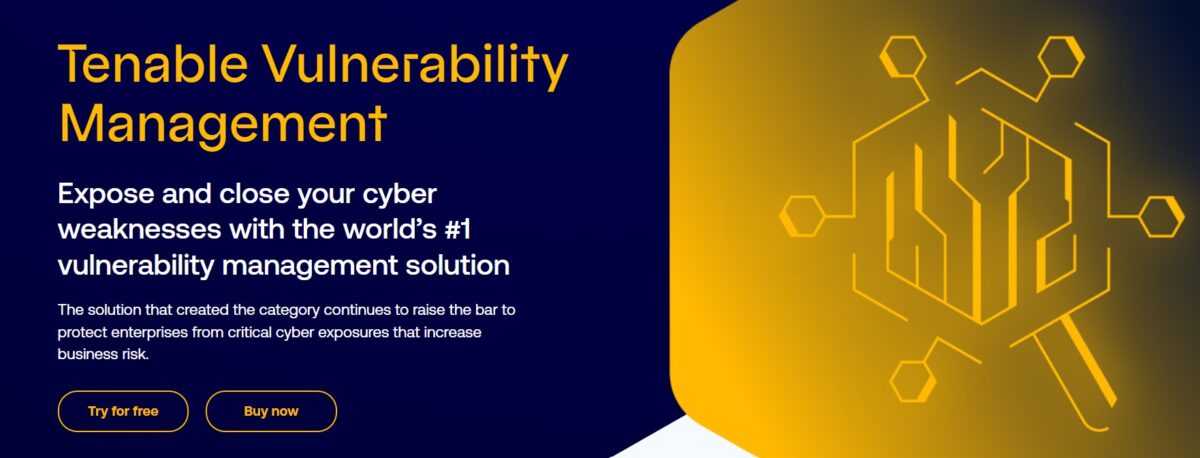 Tenable Vulnerability Management

Expose and close your cyber weaknesses with the world's #1 vulnerability management solution

The solution that created the category continues to raise the bar to protect enterprises from critical cyber exposures that increase business risk.

Try for free

Buy now